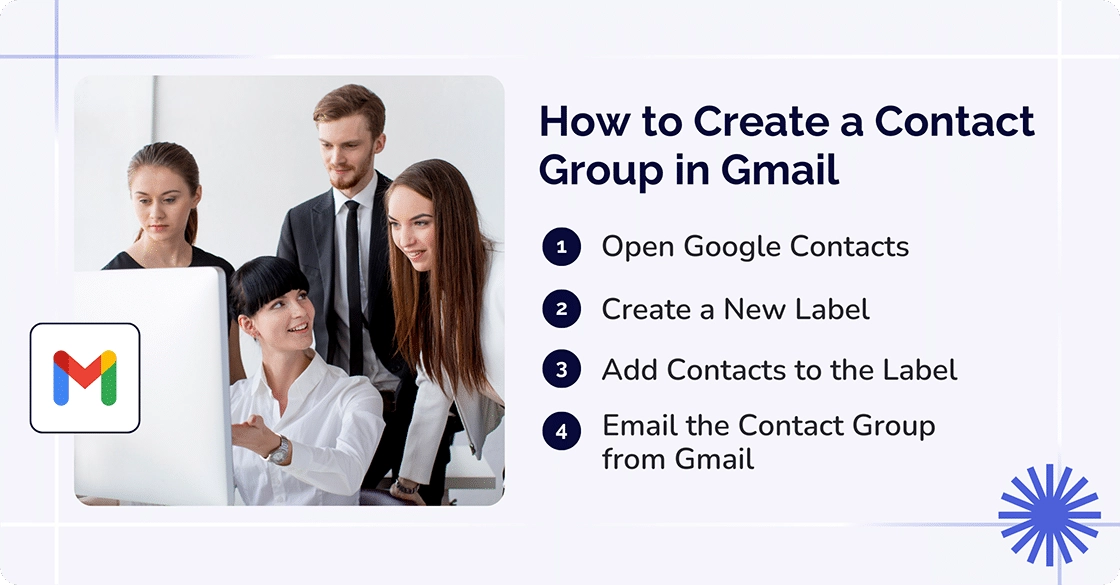 How to Create a Contact Group in Gmail

1 Open Google Contacts

2 Create a New Label

3 Add Contacts to the Label

4 Email the Contact Group from Gmail